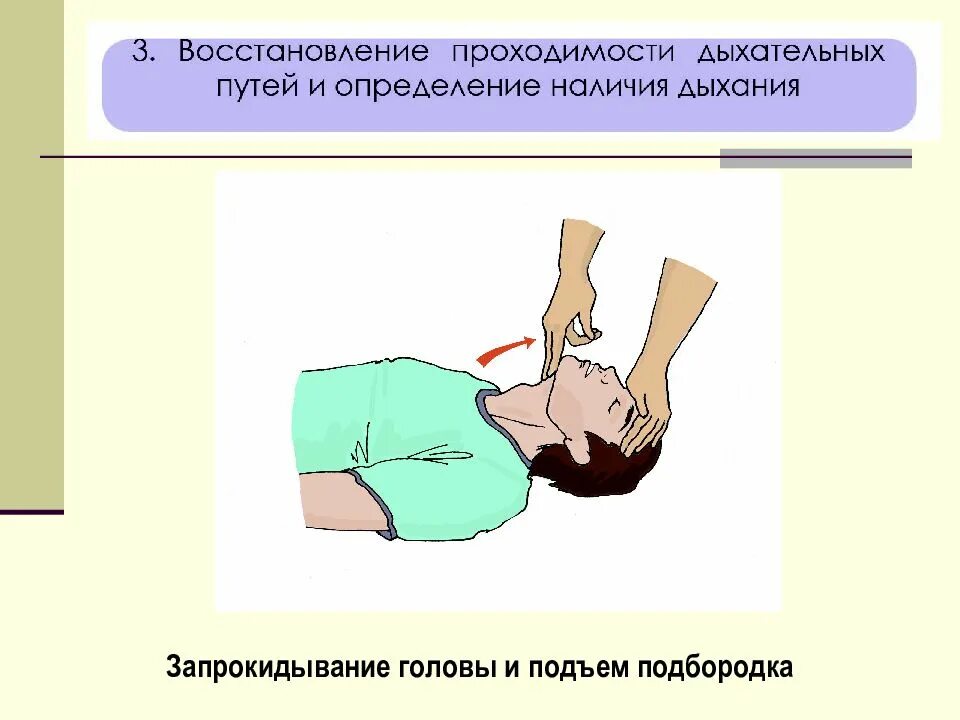 3. Восстановление проходимости дыхательных путей и определение наличия дыхания

Запрокидывание головы и подъем подбородка